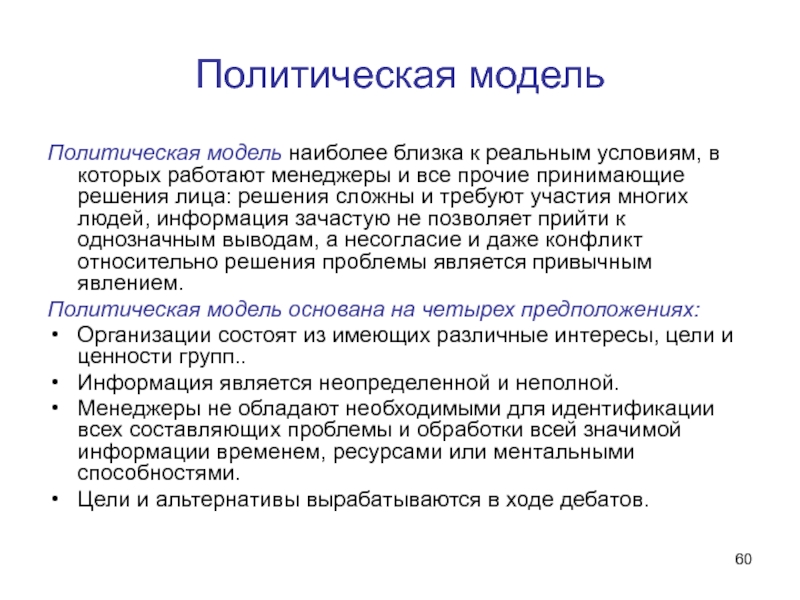 Политическая модель

Политическая модель наиболее близка к реальным условиям, в которых работают менеджеры и все прочие принимающие решения лица: решения сложны и требуют участия многих людей, информация зачастую не позволяет прийти к однозначным выводам, а несогласие и даже конфликт относительно решения проблемы является привычным явлением.

Политическая модель основана на четырех предположениях:

• Организации состоят из имеющих различные интересы, цели и ценности групп..
• Информация является неопределенной и неполной.
• Менеджеры не обладают необходимыми для идентификации всех составляющих проблемы и обработки всей значимой информации временем, ресурсами или ментальными способностями.
• Цели и альтернативы вырабатываются в ходе дебатов.

60